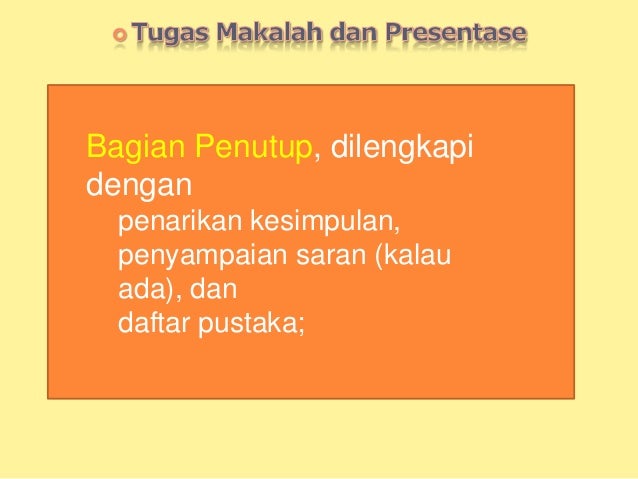 Tugas Makalah dan Presentase

Bagian Penutup, dilengkapi dengan
penarikan kesimpulan,
penyampaian saran (kalau ada), dan
daftar pustaka;